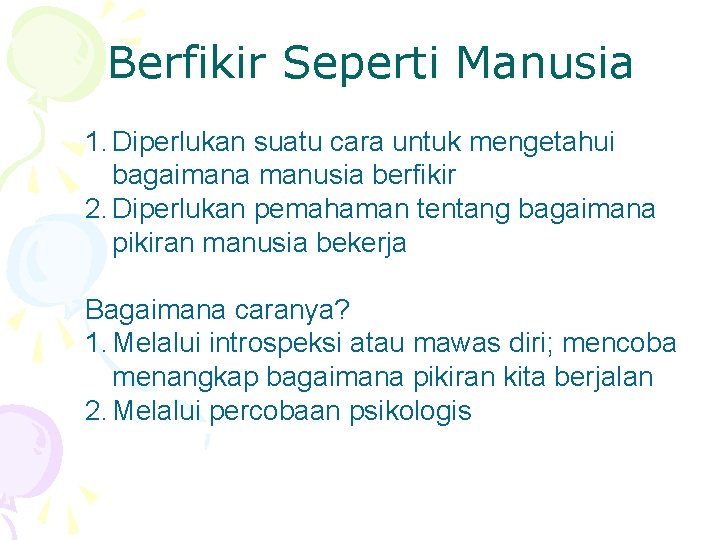 Berfikir Seperti Manusia

1. Diperlukan suatu cara untuk mengetahui bagaimana manusia berfikir
2. Diperlukan pemahaman tentang bagaimana pikiran manusia bekerja

Bagaimana caranya?
1. Melalui introspeksi atau mawas diri; mencoba menangkap bagaimana pikiran kita berjalan
2. Melalui percobaan psikologis